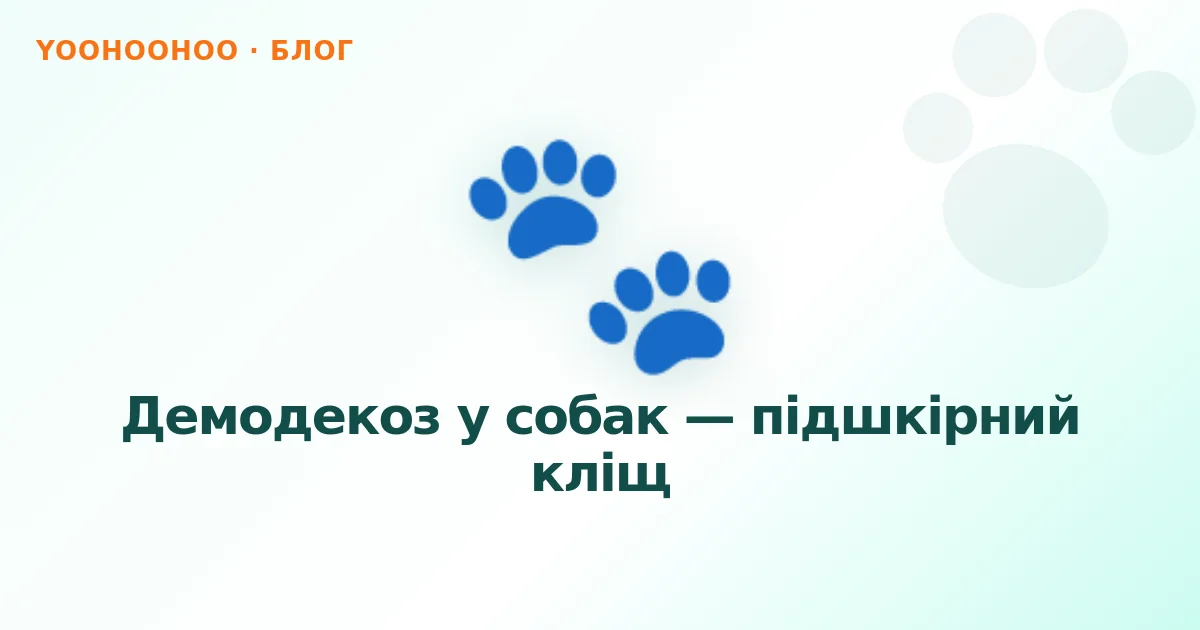 YOOHOOHOO · БЛОГ

Демодекоз у собак — підшкірний кліщ